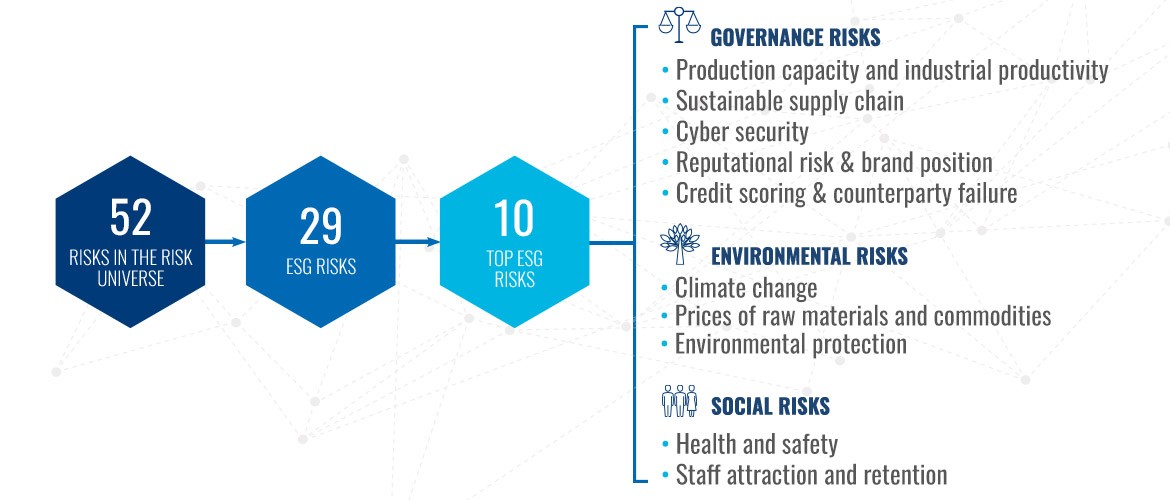 52
RISKS IN THE RISK UNIVERSE

29
ESG RISKS

10
TOP ESG RISKS

GOVERNANCE RISKS
• Production capacity and industrial productivity
• Sustainable supply chain
• Cyber security
• Reputational risk & brand position
• Credit scoring & counterparty failure

ENVIRONMENTAL RISKS
• Climate change
• Prices of raw materials and commodities
• Environmental protection

SOCIAL RISKS
• Health and safety
• Staff attraction and retention